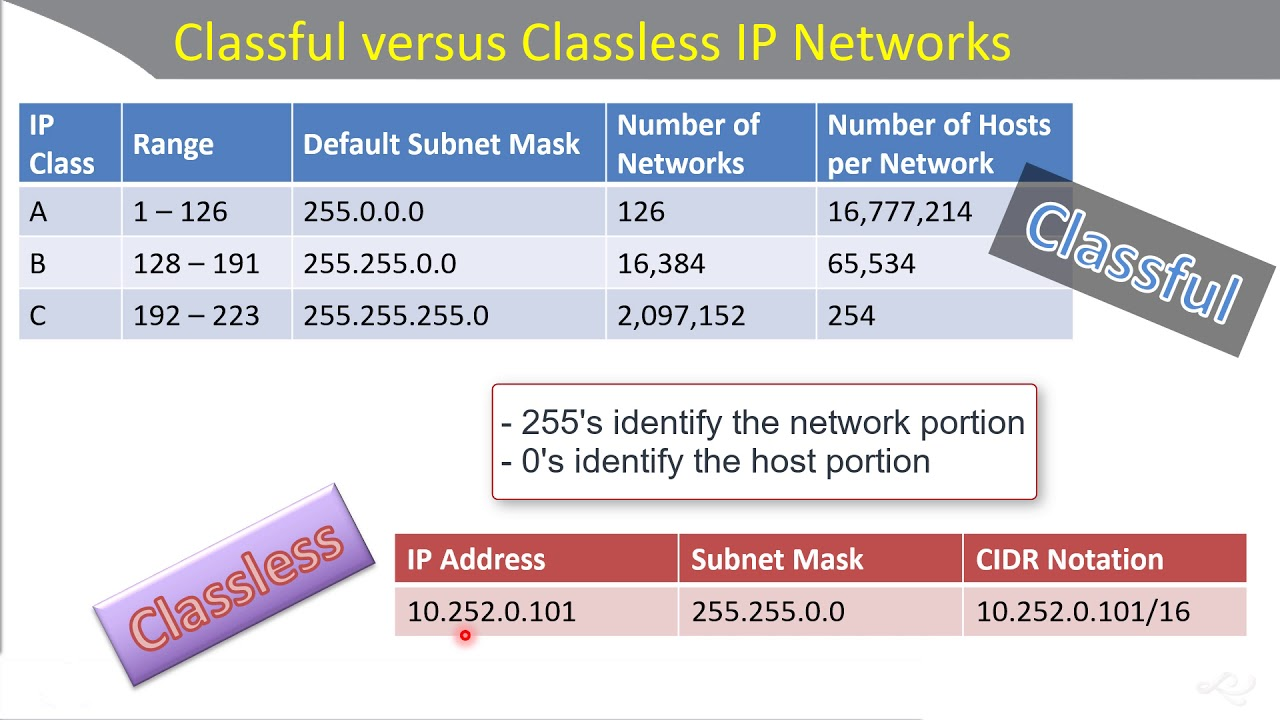 Classful versus Classless IP Networks

| IP Class | Range | Default Subnet Mask | Number of Networks | Number of Hosts per Network |
|---|---|---|---|---|
| A | 1 – 126 | 255.0.0.0 | 126 | 16,777,214 |
| B | 128 – 191 | 255.255.0.0 | 16,384 | 65,534 |
| C | 192 – 223 | 255.255.255.0 | 2,097,152 | 254 |

Classful

- 255's identify the network portion
- 0's identify the host portion

Classless

| IP Address | Subnet Mask | CIDR Notation |
|---|---|---|
| 10.252.0.101 | 255.255.0.0 | 10.252.0.101/16 |